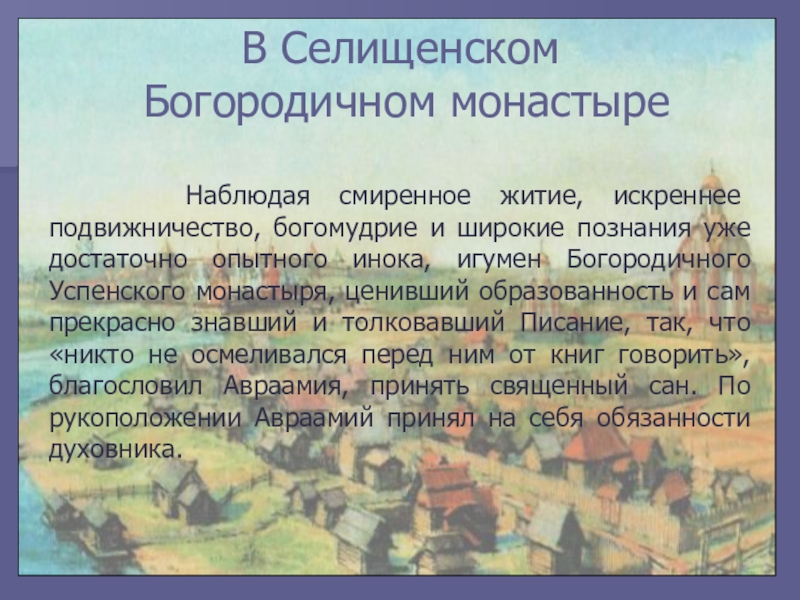 В Селищенском Богородичном монастыре

Наблюдая смиренное житие, искреннее подвижничество, богомудрие и широкие познания уже достаточно опытного инока, игумен Богородичного Успенского монастыря, ценивший образованность и сам прекрасно знавший и толковавший Писание, так, что «никто не осмеливался перед ним от книг говорить», благословил Авраамия, принять священный сан. По рукоположении Авраамий принял на себя обязанности духовника.